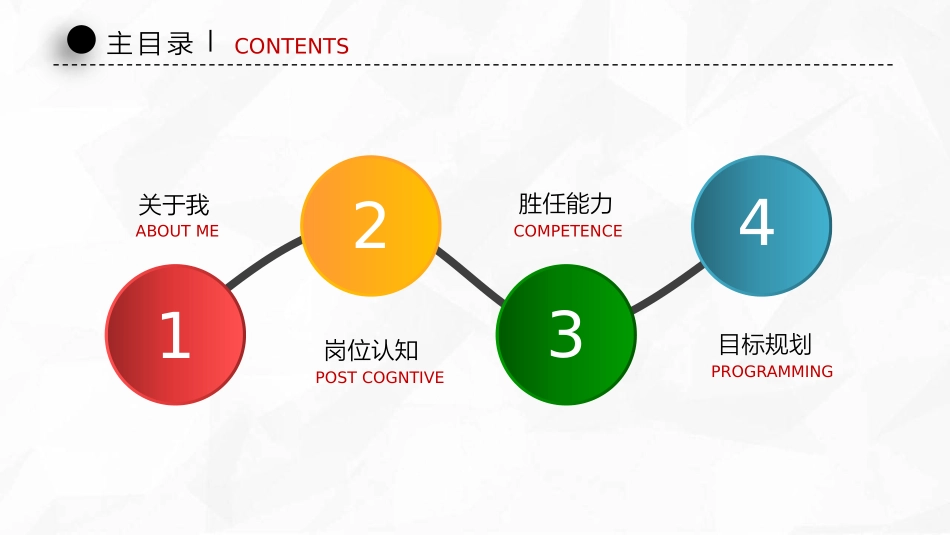 主目录 | CONTENTS

关于我
ABOUT ME

1

2

岗位认知
POST COGNTIVE

胜任能力
COMPETENCE

3

4

目标规划
PROGRAMMING